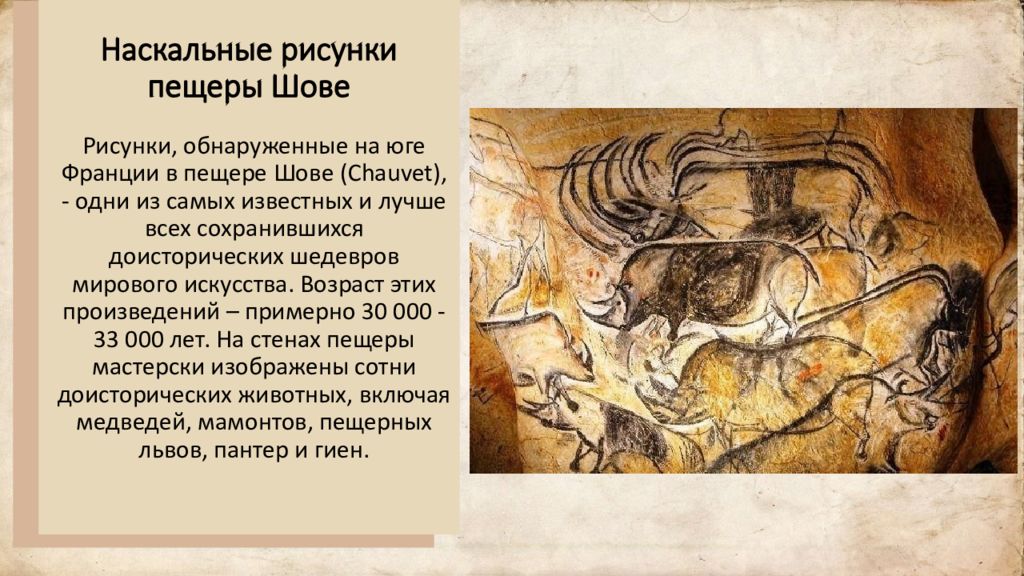 Наскальные рисунки пещеры Шове

Рисунки, обнаруженные на юге Франции в пещере Шове (Chauvet), - одни из самых известных и лучше всех сохранившихся доисторических шедевров мирового искусства. Возраст этих произведений – примерно 30 000 - 33 000 лет. На стенах пещеры мастерски изображены сотни доисторических животных, включая медведей, мамонтов, пещерных львов, пантер и гиен.